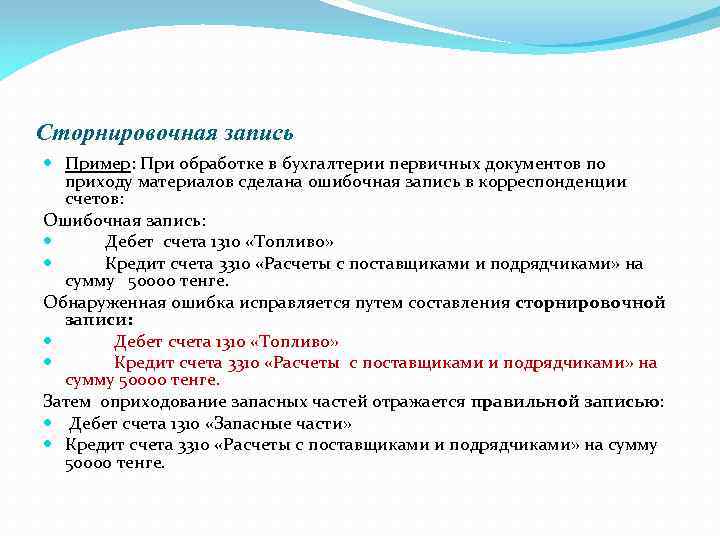 Сторнировочная запись

Пример: При обработке в бухгалтерии первичных документов по приходу материалов сделана ошибочная запись в корреспонденции счетов:

Ошибочная запись:

Дебет счета 1310 «Топливо»

Кредит счета 3310 «Расчеты с поставщиками и подрядчиками» на сумму 50000 тенге.

Обнаруженная ошибка исправляется путем составления сторнировочной записи:

Дебет счета 1310 «Топливо»

Кредит счета 3310 «Расчеты с поставщиками и подрядчиками» на сумму 50000 тенге.

Затем оприходование запасных частей отражается правильной записью:

Дебет счета 1310 «Запасные части»

Кредит счета 3310 «Расчеты с поставщиками и подрядчиками» на сумму 50000 тенге.